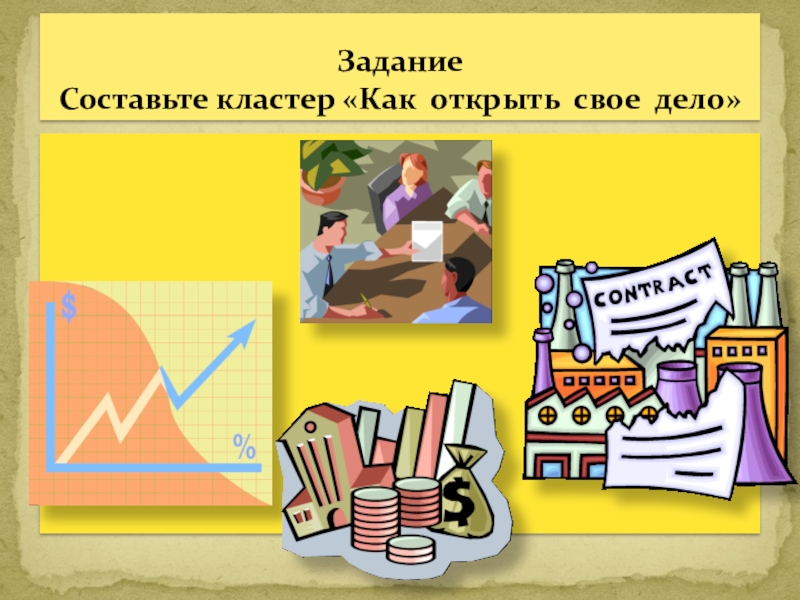 Задание
Составьте кластер «Как открыть свое дело»

$

%

CONTRACT

$